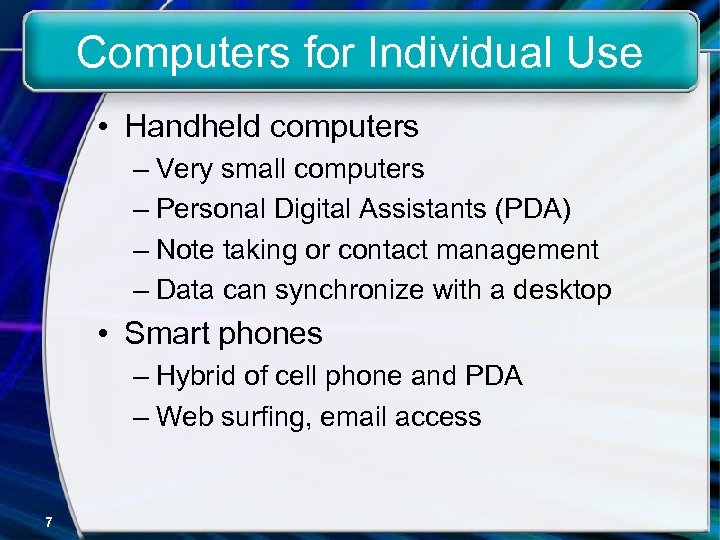 Computers for Individual Use

• Handheld computers
– Very small computers
– Personal Digital Assistants (PDA)
– Note taking or contact management
– Data can synchronize with a desktop

• Smart phones
– Hybrid of cell phone and PDA
– Web surfing, email access

7